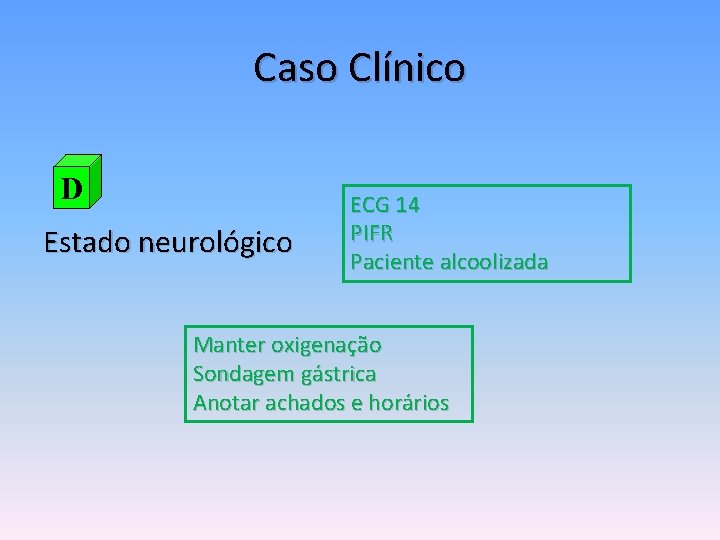 Caso Clínico

D

Estado neurológico

ECG 14
PIFR
Paciente alcoolizada

Manter oxigenação
Sondagem gástrica
Anotar achados e horários